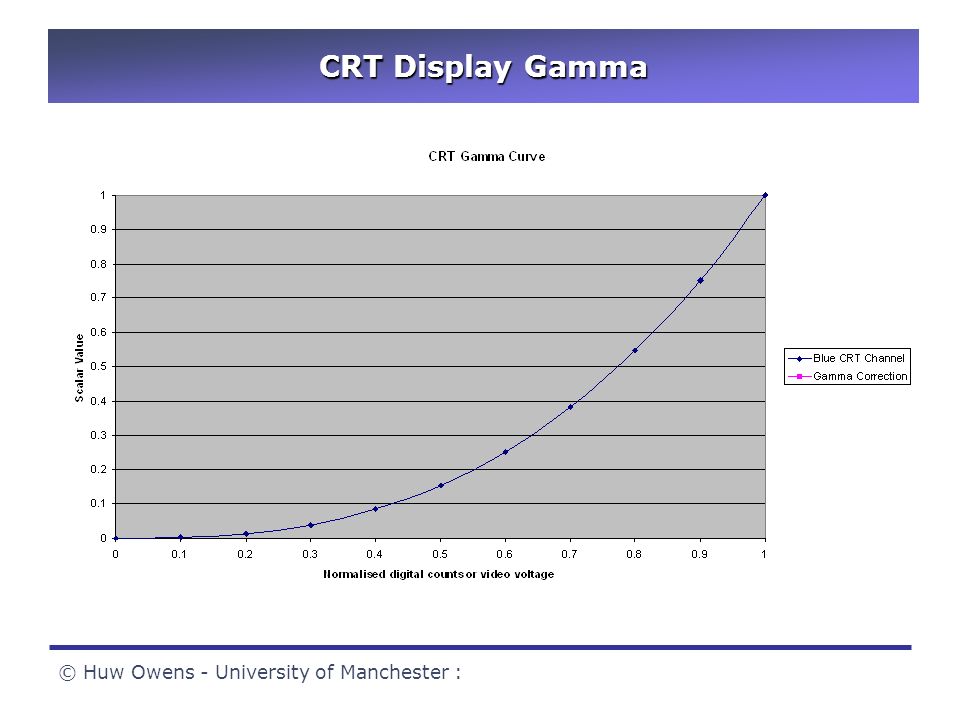 CRT Display Gamma

CRT Gamma Curve

1
0.9
0.8
0.7
0.6
0.5
0.4
0.3
0.2
0.1
0

Scalar Value

0 0.1 0.2 0.3 0.4 0.5 0.6 0.7 0.8 0.9 1

Normalised digital counts or video voltage

Blue CRT Channel
Gamma Correction

© Huw Owens - University of Manchester :